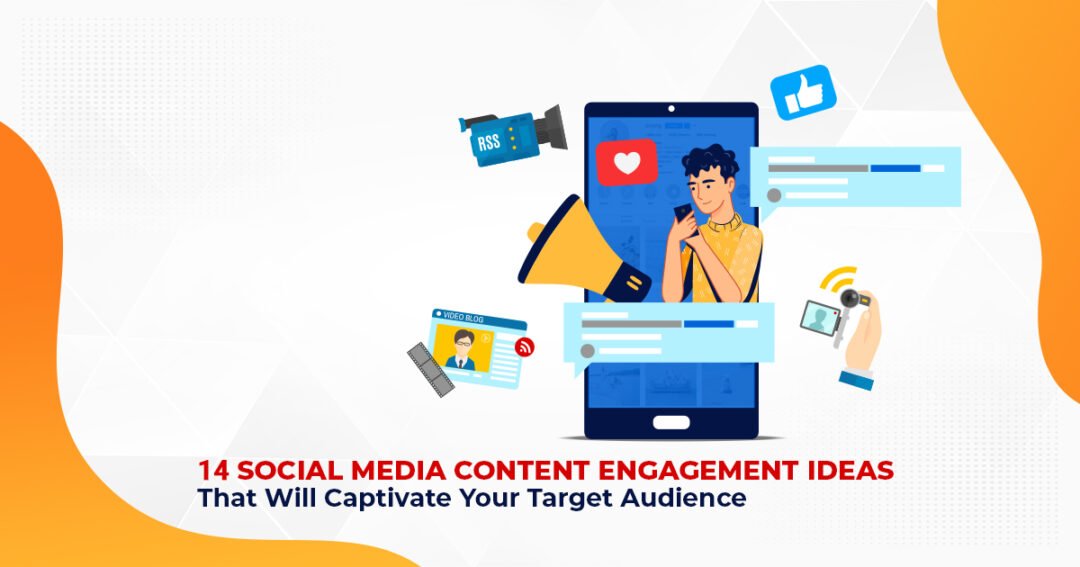 RSS

VIDEO BLOG

14 SOCIAL MEDIA CONTENT ENGAGEMENT IDEAS
That Will Captivate Your Target Audience